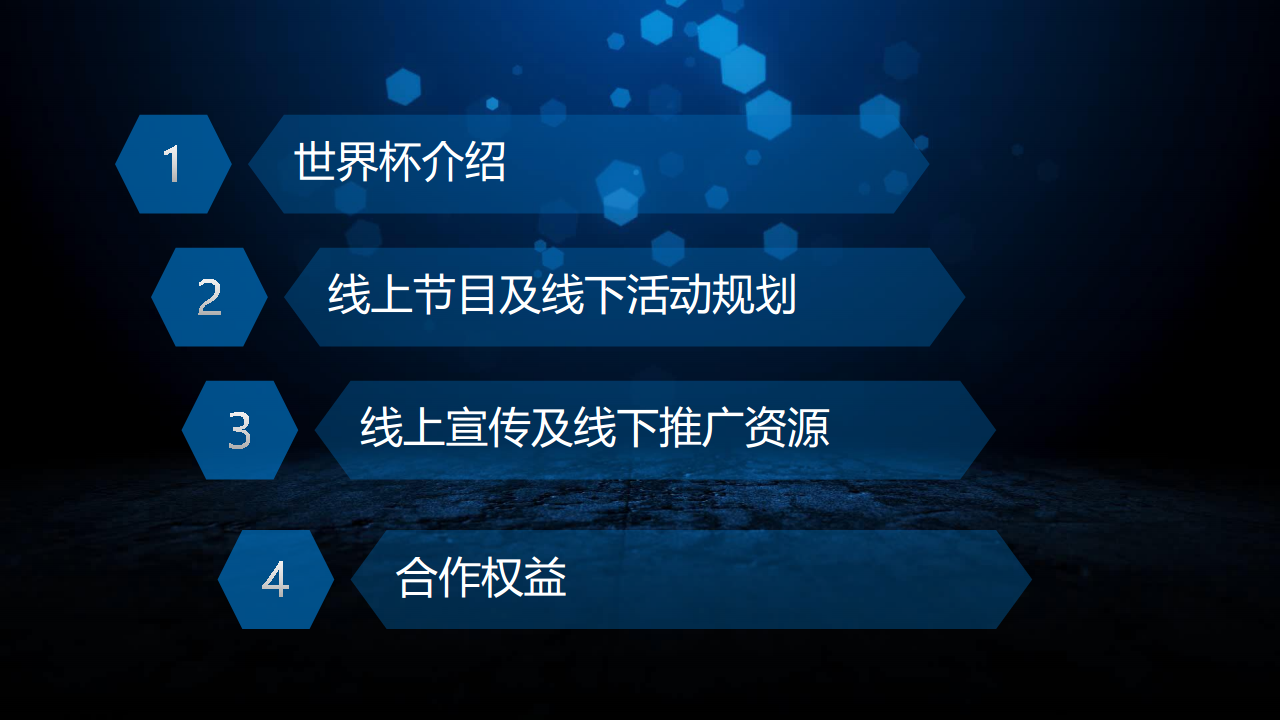 1 世界杯介绍

2 线上节目及线下活动规划

3 线上宣传及线下推广资源

4 合作权益